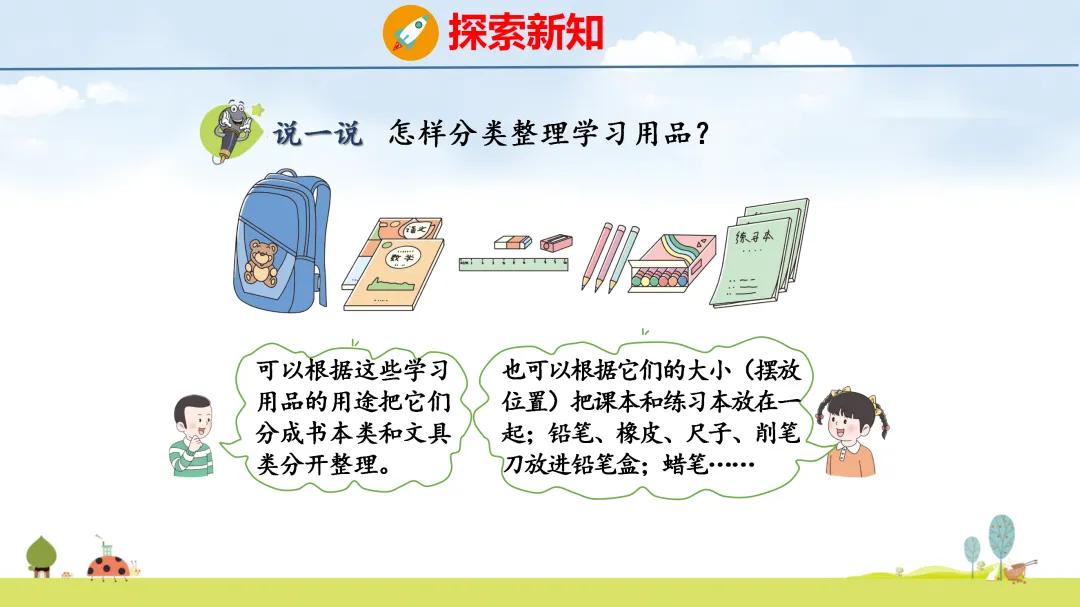 探索新知

说一说　怎样分类整理学习用品？

语文

数学

练习本

可以根据这些学习用品的用途把它们分成书本类和文具类分开整理。

也可以根据它们的大小（摆放位置）把课本和练习本放在一起；铅笔、橡皮、尺子、削笔刀放进铅笔盒；蜡笔……